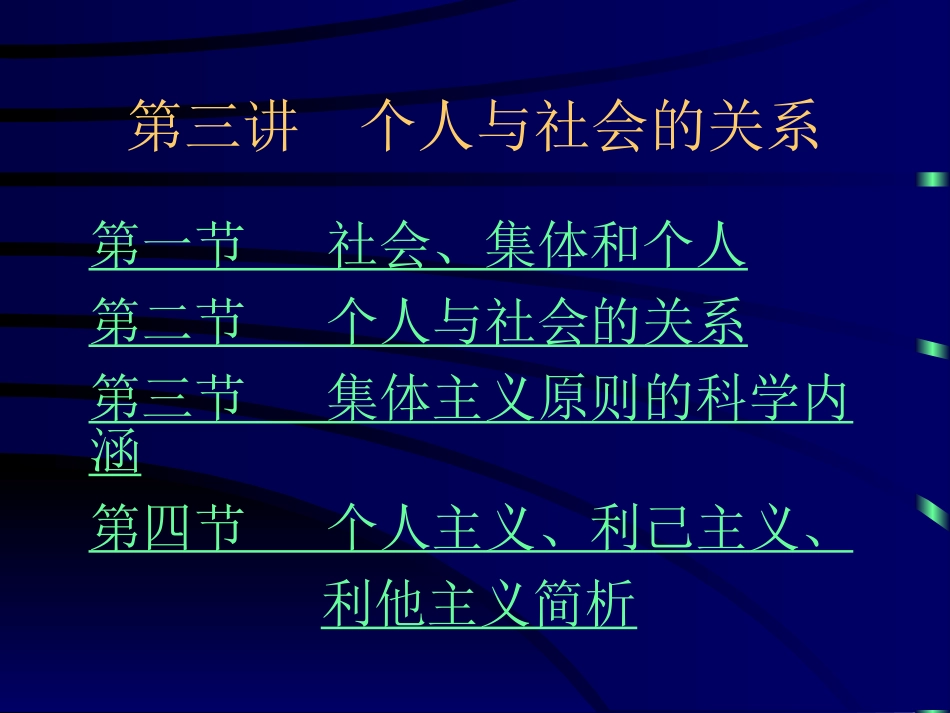 第三讲　个人与社会的关系

第一节　　社会、集体和个人

第二节　　个人与社会的关系

第三节　　集体主义原则的科学内涵

第四节　　个人主义、利己主义、利他主义简析